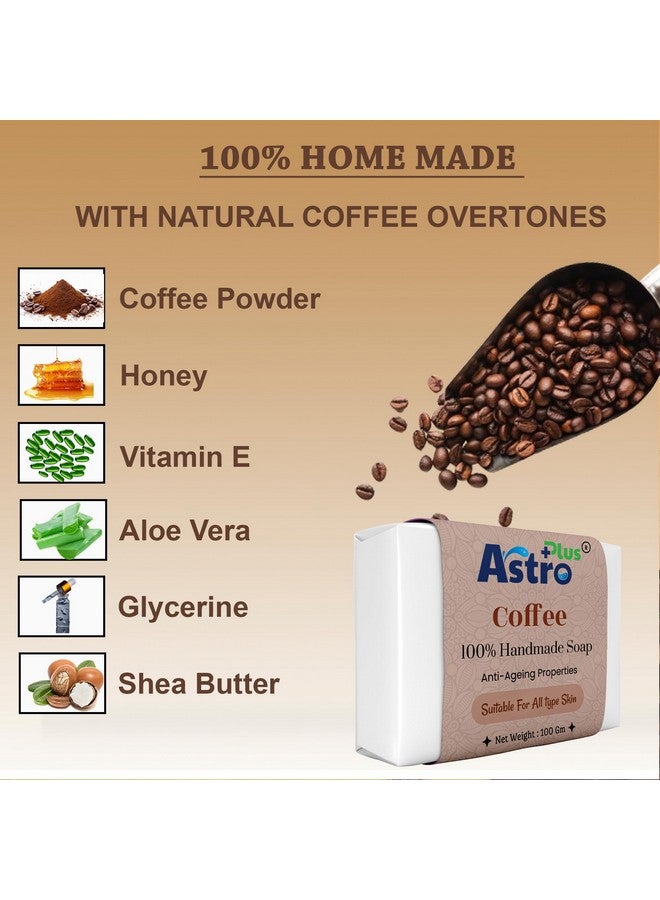 100% HOME MADE

WITH NATURAL COFFEE OVERTONES

Coffee Powder

Honey

Vitamin E

Aloe Vera

Glycerine

Shea Butter

Astro Plus®

Coffee

100% Handmade Soap

Anti-Ageing Properties

Suitable For All type Skin

Net Weight : 100 Gm